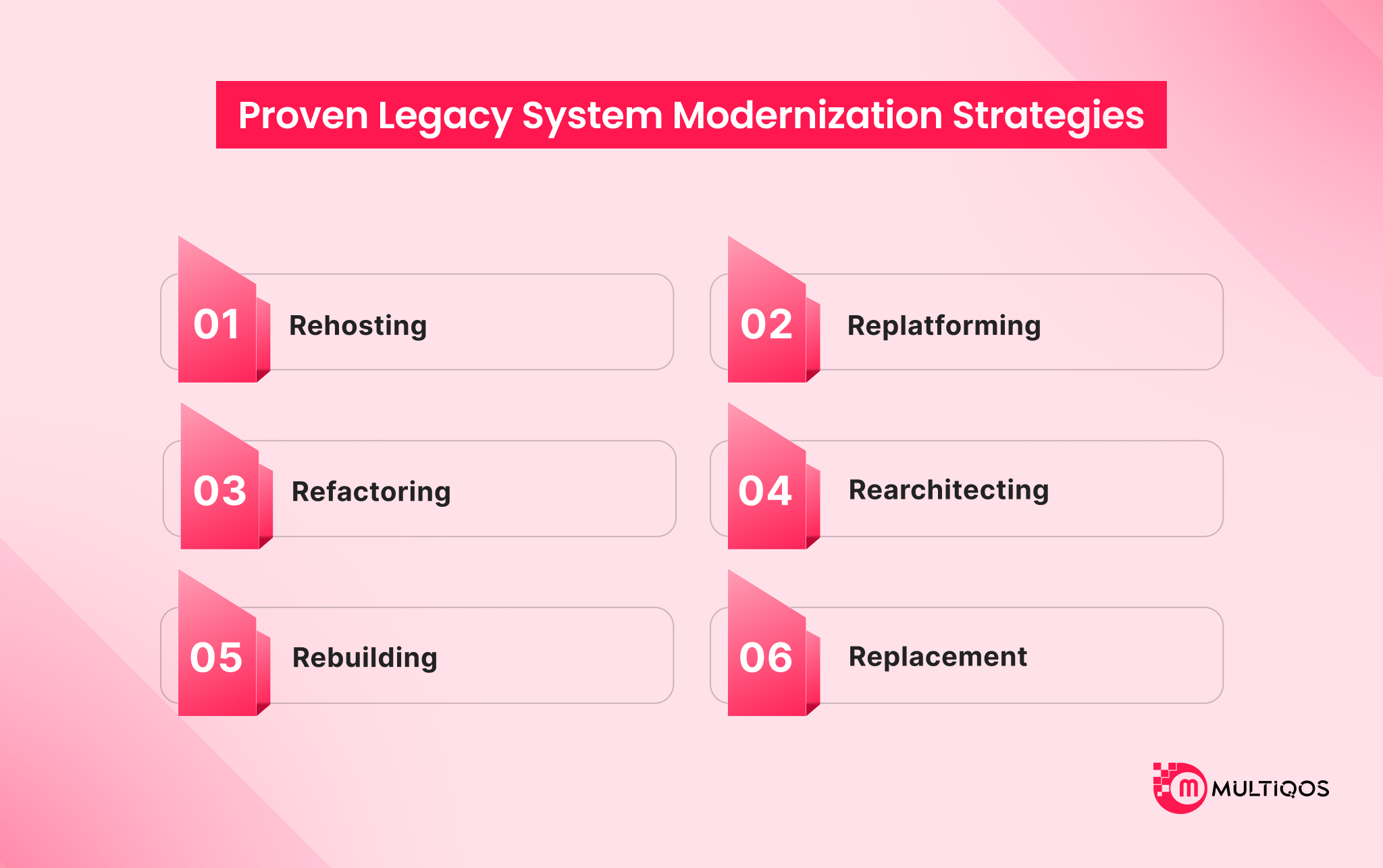 Proven Legacy System Modernization Strategies

01 Rehosting

02 Replatforming

03 Refactoring

04 Rearchitecting

05 Rebuilding

06 Replacement

m MULTIQOS